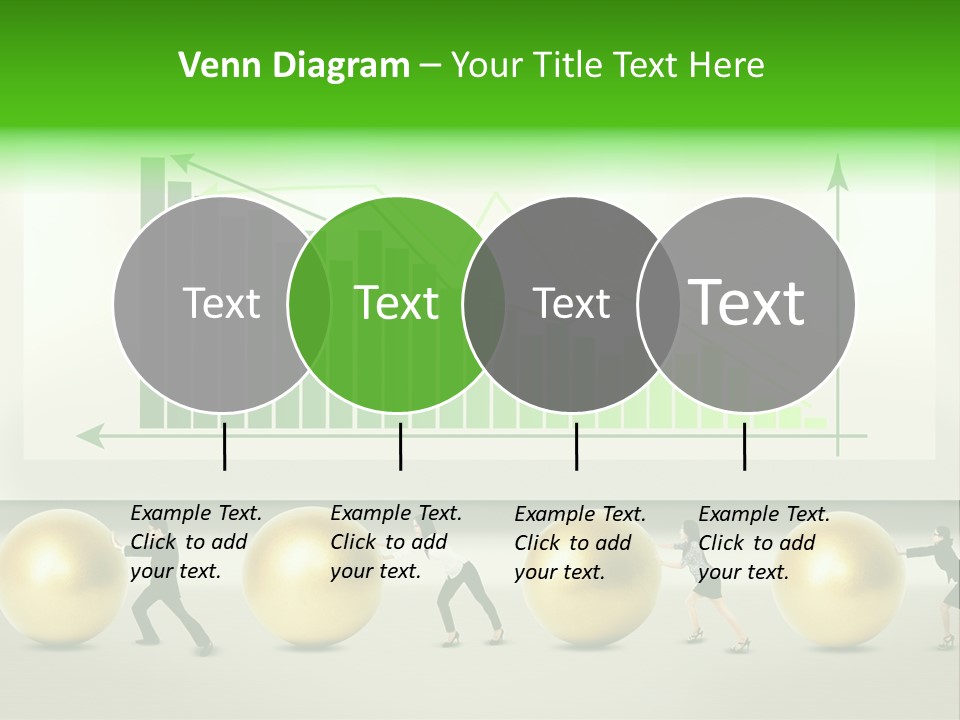 Venn Diagram – Your Title Text Here

Text

Text

Text

Text

Example Text. Click to add your text.

Example Text. Click to add your text.

Example Text. Click to add your text.

Example Text. Click to add your text.